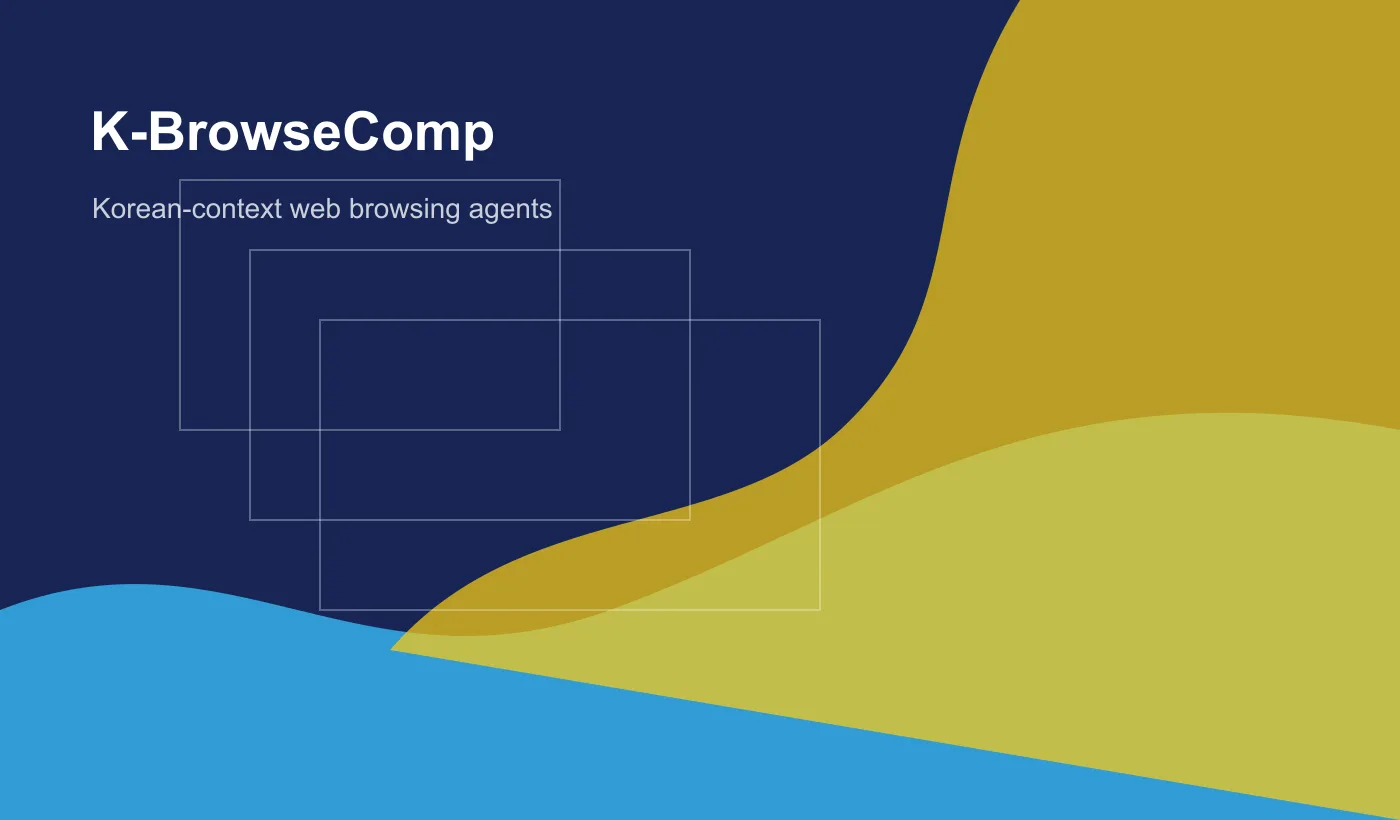 K-BrowseComp

Korean-context web browsing agents